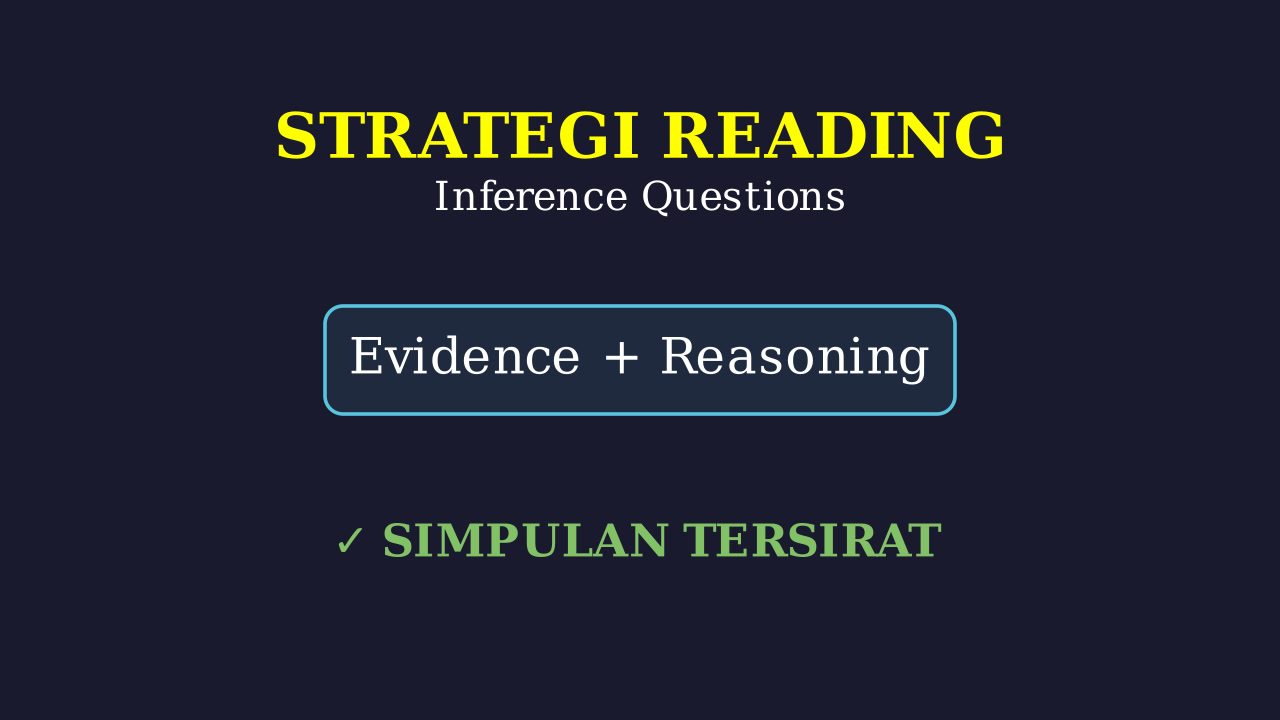 STRATEGI READING
Inference Questions

Evidence + Reasoning

✓ SIMPULAN TERSIRAT